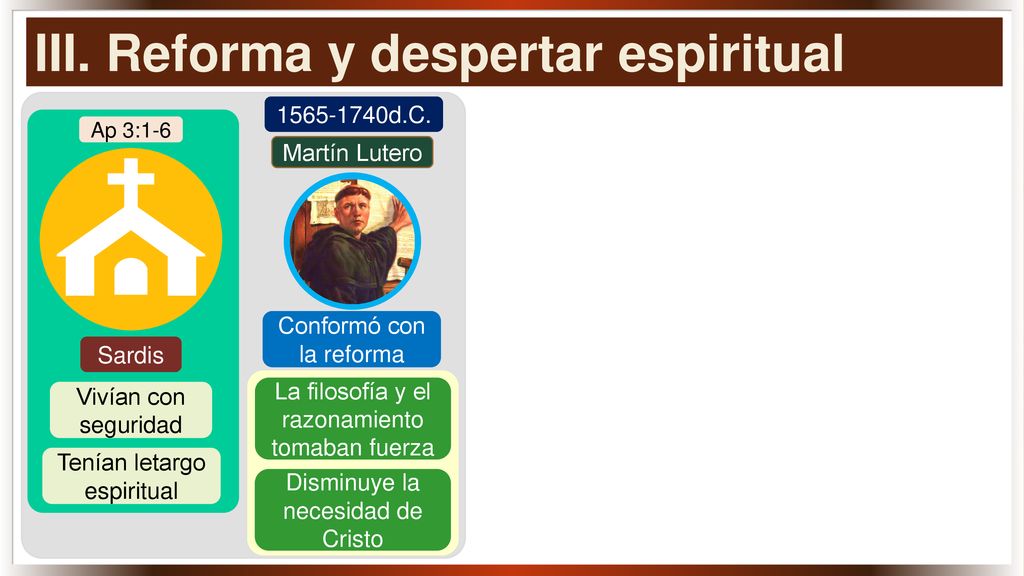 III. Reforma y despertar espiritual

Ap 3:1-6

Sardis

Vivían con seguridad

Tenían letargo espiritual

1565-1740d.C.

Martín Lutero

Conformó con la reforma

La filosofía y el razonamiento tomaban fuerza

Disminuye la necesidad de Cristo